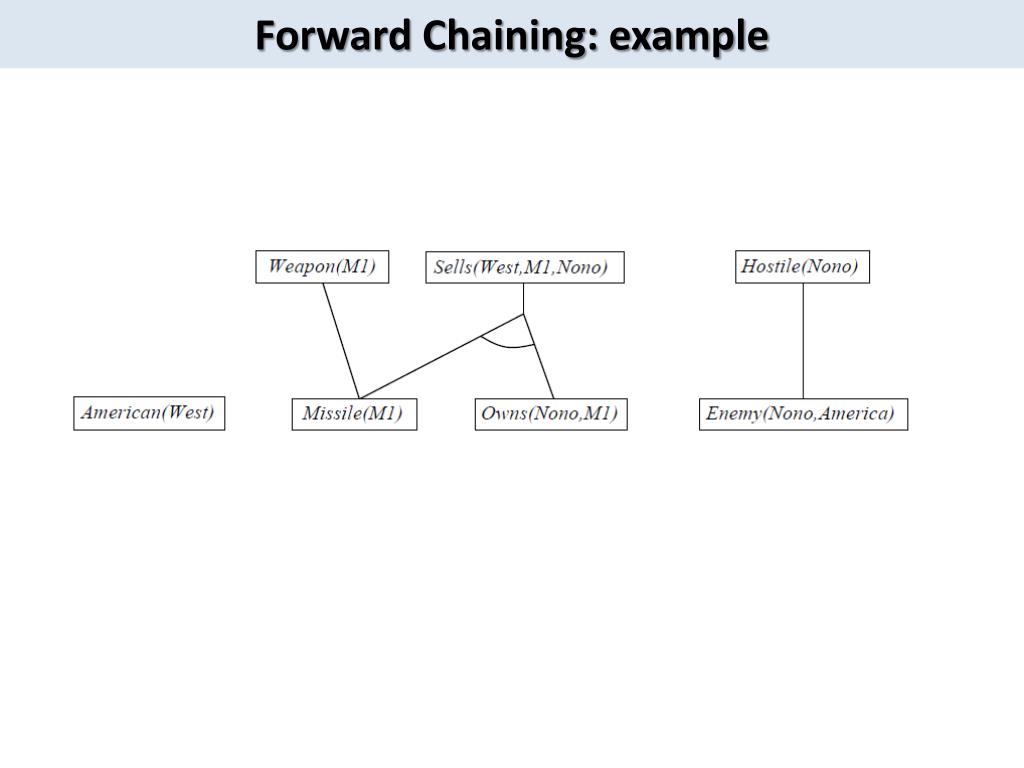 Forward Chaining: example

Weapon(M1)

Sells(West,M1,Nono)

Hostile(Nono)

American(West)

Missile(M1)

Owns(Nono,M1)

Enemy(Nono,America)